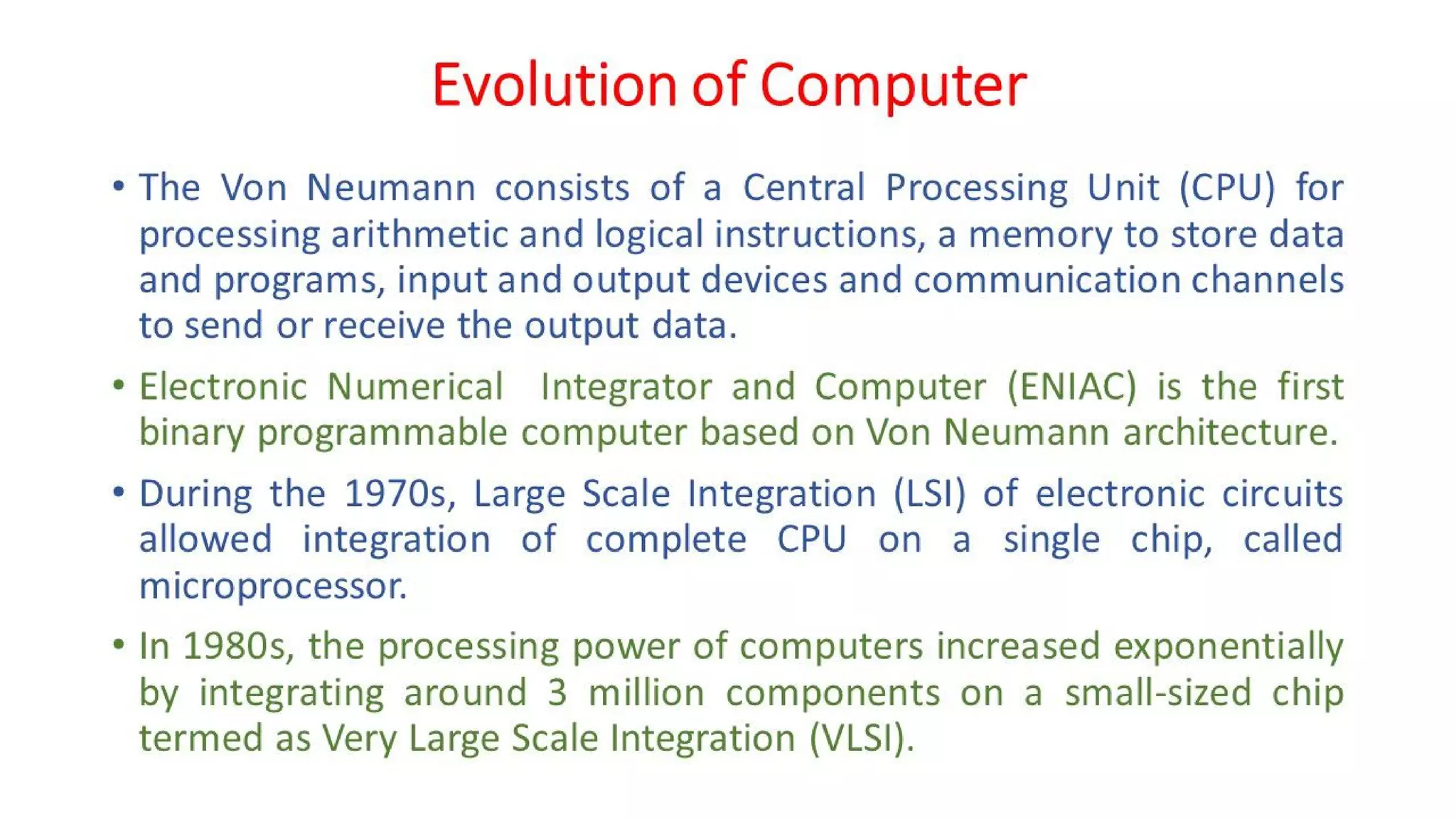 Evolution of Computer

• The Von Neumann consists of a Central Processing Unit (CPU) for processing arithmetic and logical instructions, a memory to store data and programs, input and output devices and communication channels to send or receive the output data.

• Electronic Numerical Integrator and Computer (ENIAC) is the first binary programmable computer based on Von Neumann architecture.

• During the 1970s, Large Scale Integration (LSI) of electronic circuits allowed integration of complete CPU on a single chip, called microprocessor.

• In 1980s, the processing power of computers increased exponentially by integrating around 3 million components on a small-sized chip termed as Very Large Scale Integration (VLSI).